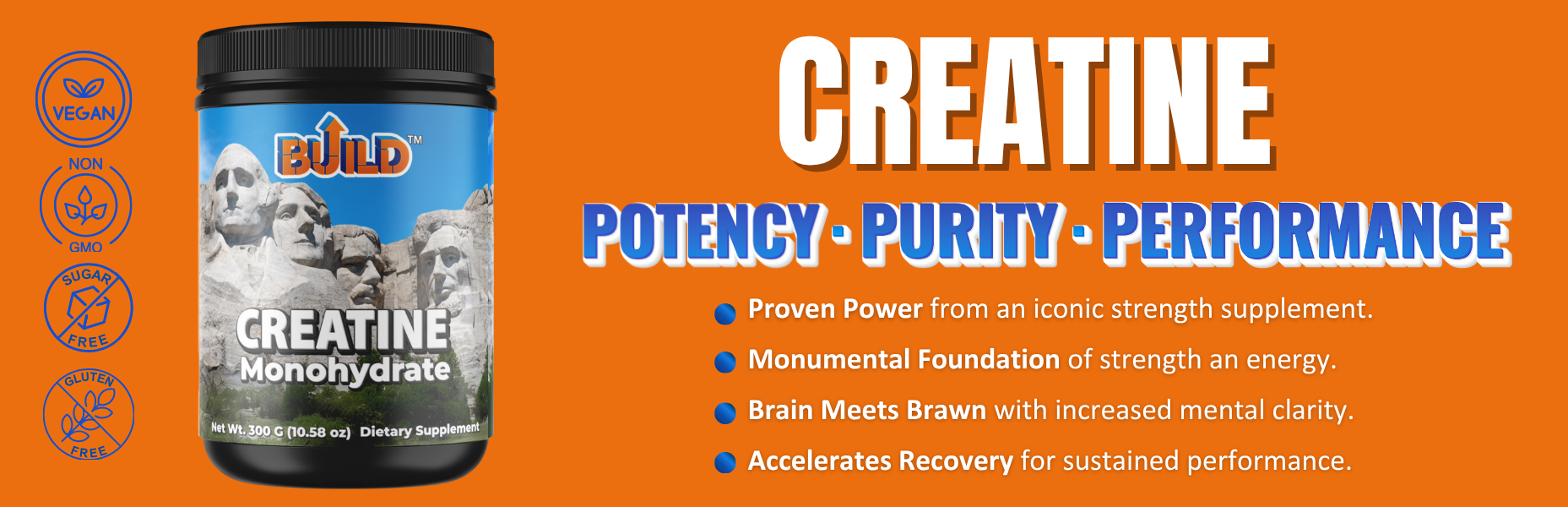 VEGAN

NON
GMO

SUGAR
FREE

GLUTEN
FREE

BUILD™

CREATINE
Monohydrate

Net Wt. 300 G (10.58 oz) Dietary Supplement

CREATINE

POTENCY · PURITY · PERFORMANCE

Proven Power from an iconic strength supplement.

Monumental Foundation of strength an energy.

Brain Meets Brawn with increased mental clarity.

Accelerates Recovery for sustained performance.